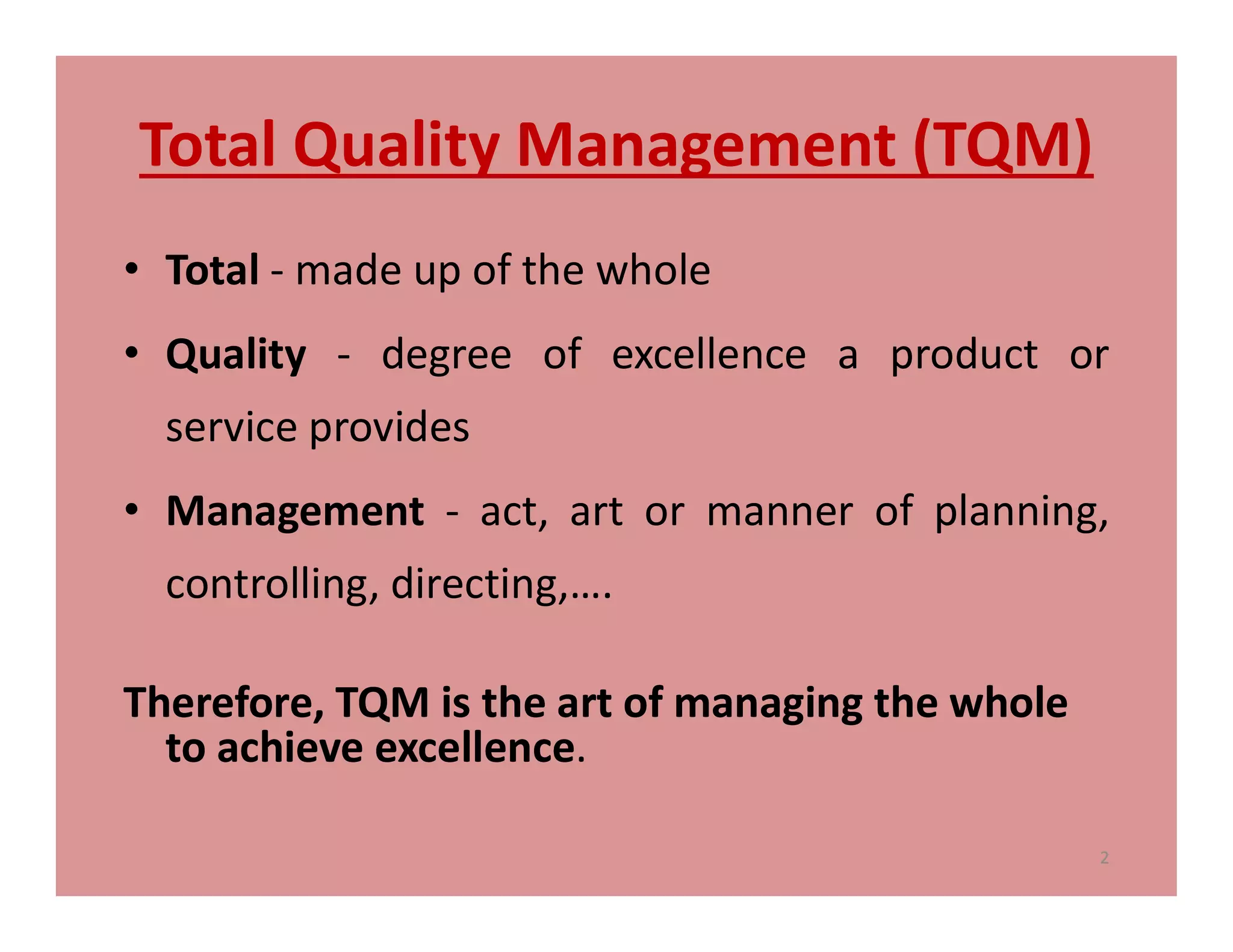 Total Quality Management (TQM)

• Total - made up of the whole

• Quality - degree of excellence a product or service provides

• Management - act, art or manner of planning, controlling, directing,….

Therefore, TQM is the art of managing the whole to achieve excellence.

2